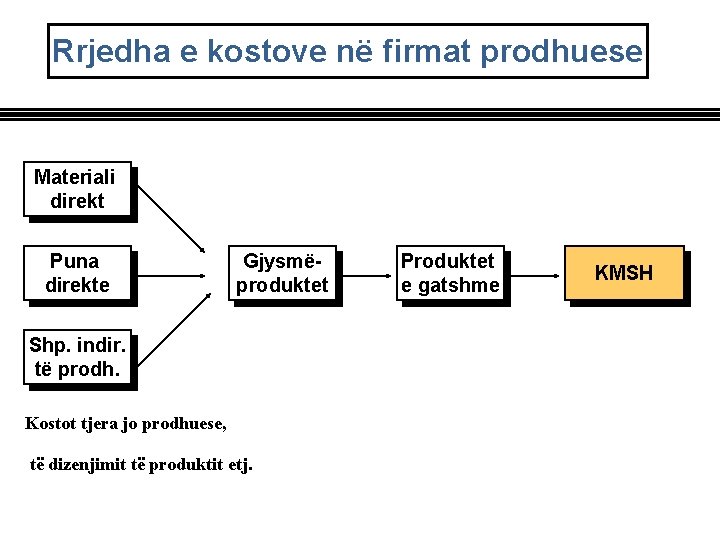 Rrjedha e kostove në firmat prodhuese

Materiali direkt

Puna direkte

Shp. indir. të prodh.

Gjysmë-produktet

Produktet e gatshme

KMSH

Kostot tjera jo prodhuese,

të dizenjimit të produktit etj.